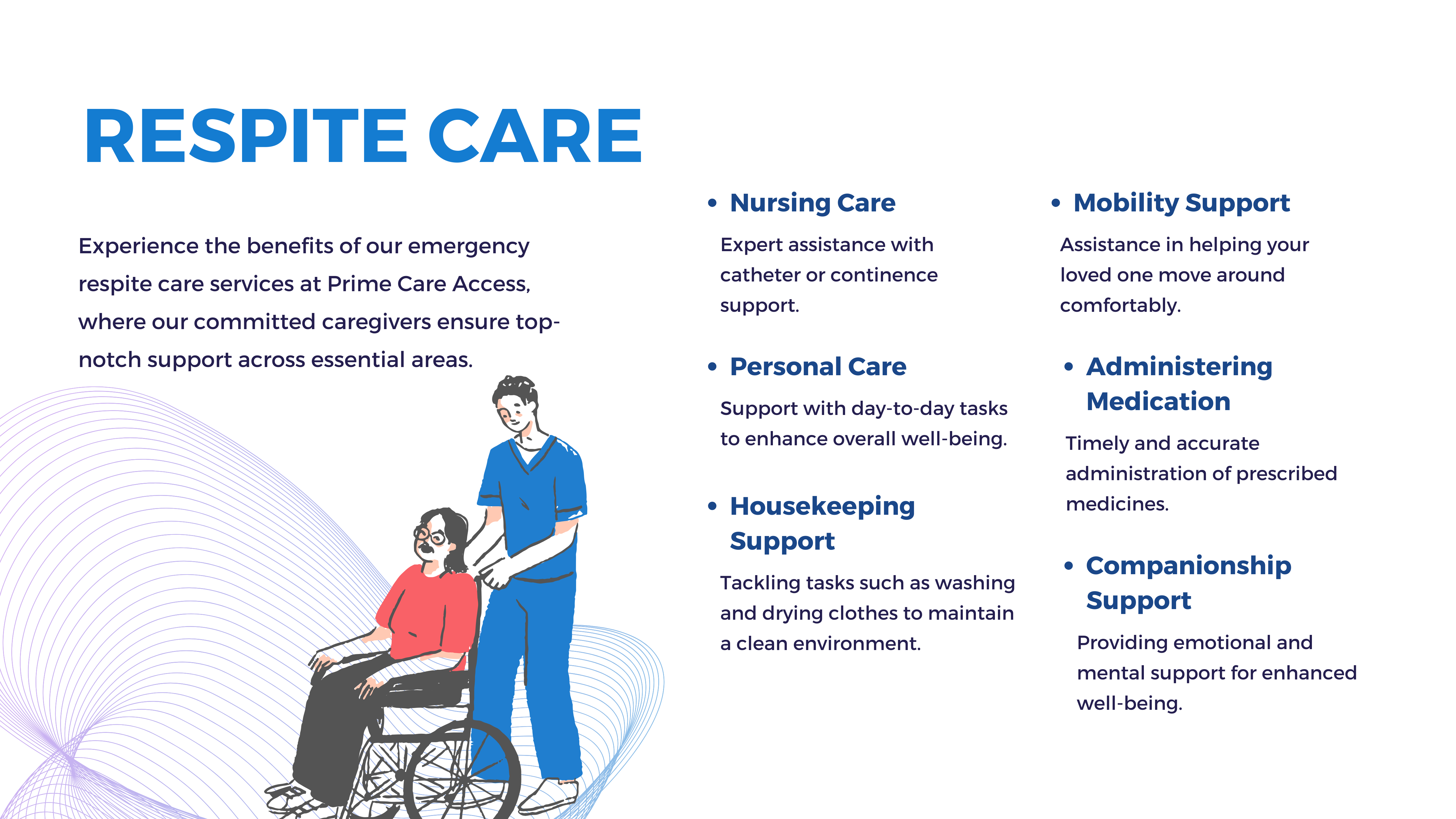 RESPITE CARE

Experience the benefits of our emergency respite care services at Prime Care Access, where our committed caregivers ensure top-notch support across essential areas.

• Nursing Care

Expert assistance with catheter or continence support.

• Personal Care

Support with day-to-day tasks to enhance overall well-being.

• Housekeeping Support

Tackling tasks such as washing and drying clothes to maintain a clean environment.

• Mobility Support

Assistance in helping your loved one move around comfortably.

• Administering Medication

Timely and accurate administration of prescribed medicines.

• Companionship Support

Providing emotional and mental support for enhanced well-being.